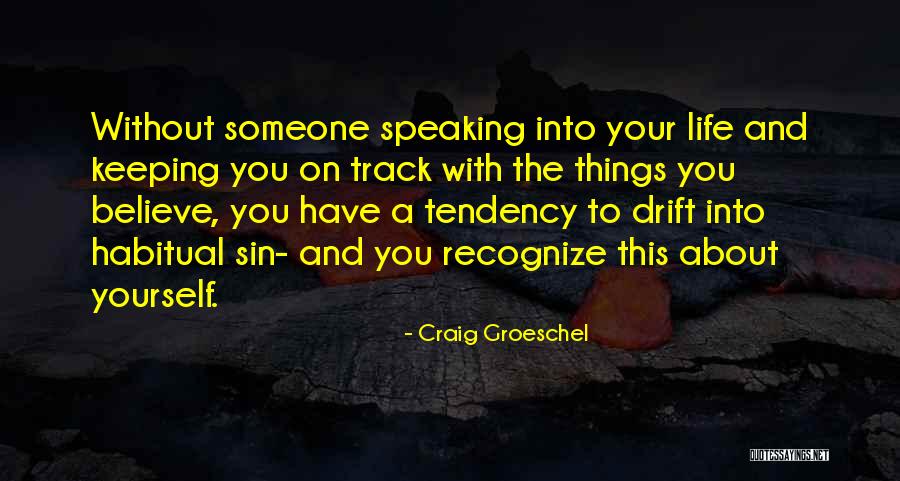 Without someone speaking into your life and keeping you on track with the things you believe, you have a tendency to drift into habitual sin- and you recognize this about yourself.

- Craig Groeschel

QUOTESSAYINGS.NET